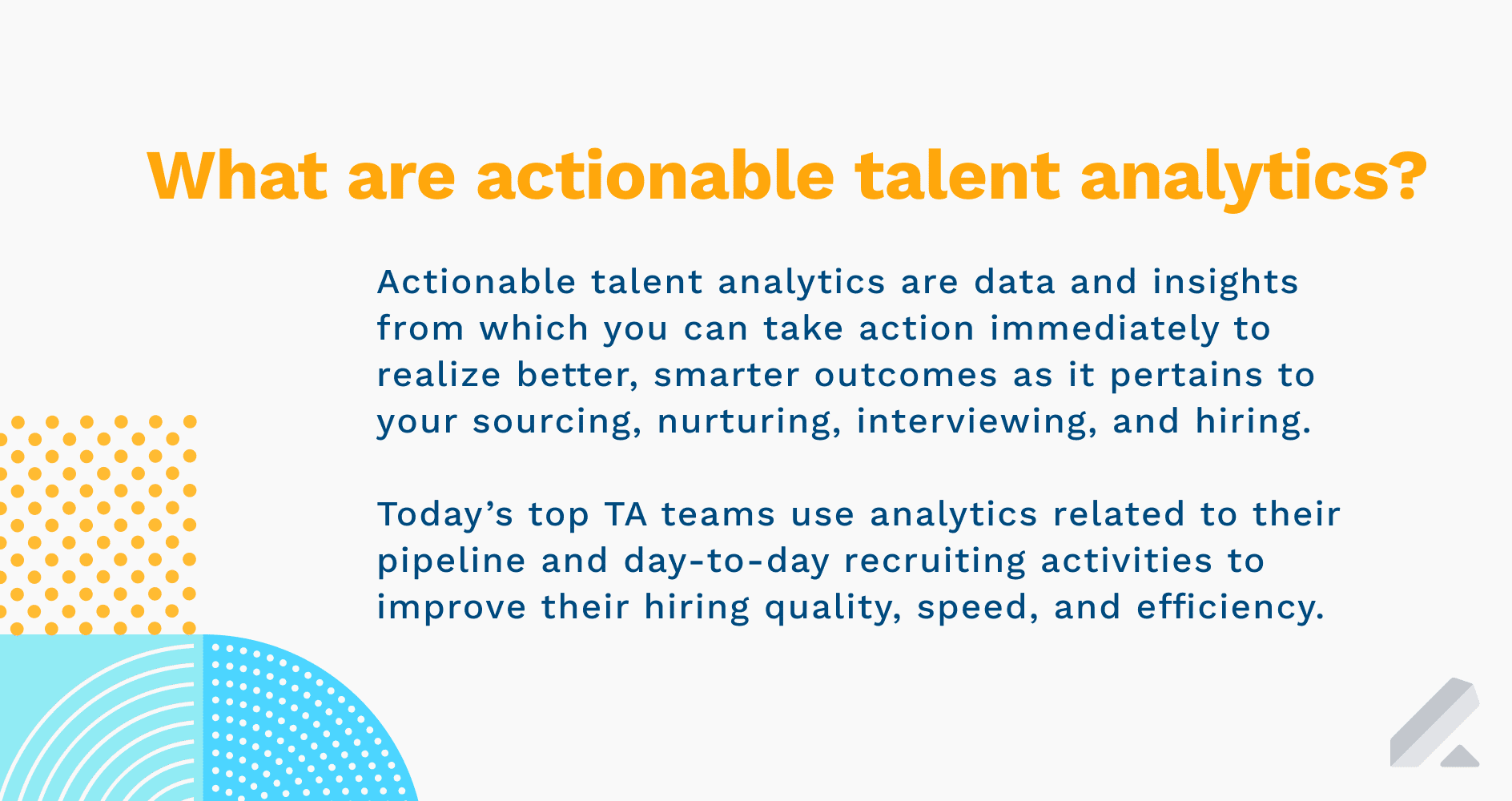 What are actionable talent analytics?

Actionable talent analytics are data and insights from which you can take action immediately to realize better, smarter outcomes as it pertains to your sourcing, nurturing, interviewing, and hiring.

Today’s top TA teams use analytics related to their pipeline and day-to-day recruiting activities to improve their hiring quality, speed, and efficiency.